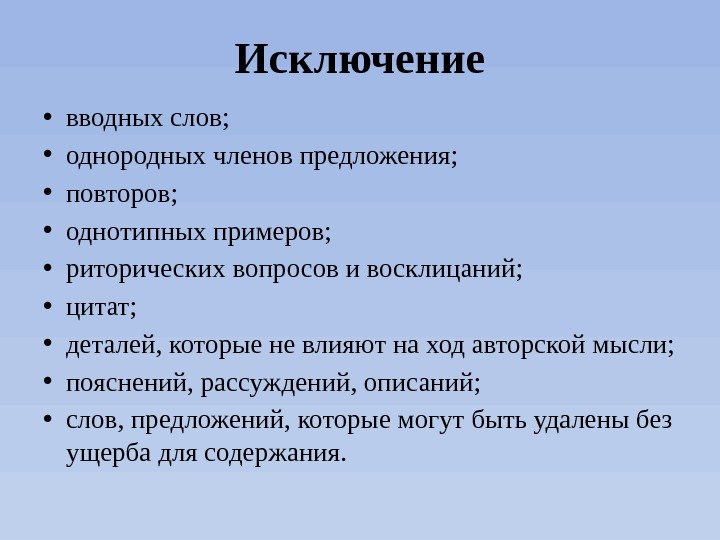 Исключение

• вводных слов;
• однородных членов предложения;
• повторов;
• однотипных примеров;
• риторических вопросов и восклицаний;
• цитат;
• деталей, которые не влияют на ход авторской мысли;
• пояснений, рассуждений, описаний;
• слов, предложений, которые могут быть удалены без ущерба для содержания.